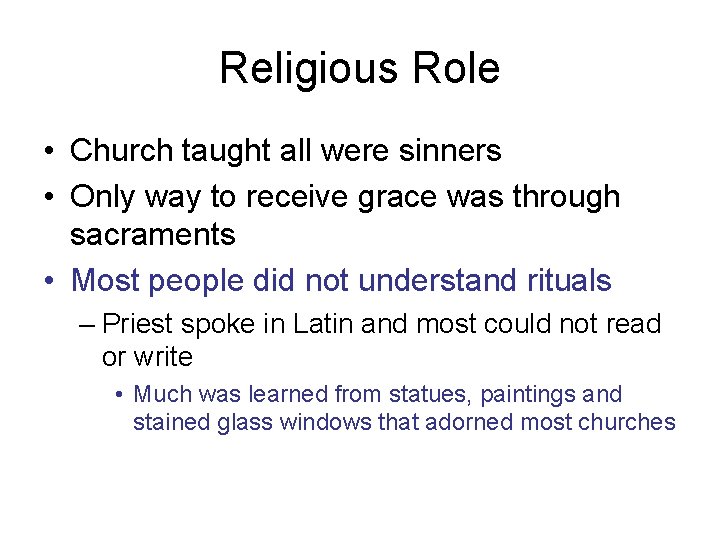 Religious Role

• Church taught all were sinners
• Only way to receive grace was through sacraments
• Most people did not understand rituals
  – Priest spoke in Latin and most could not read or write
    • Much was learned from statues, paintings and stained glass windows that adorned most churches